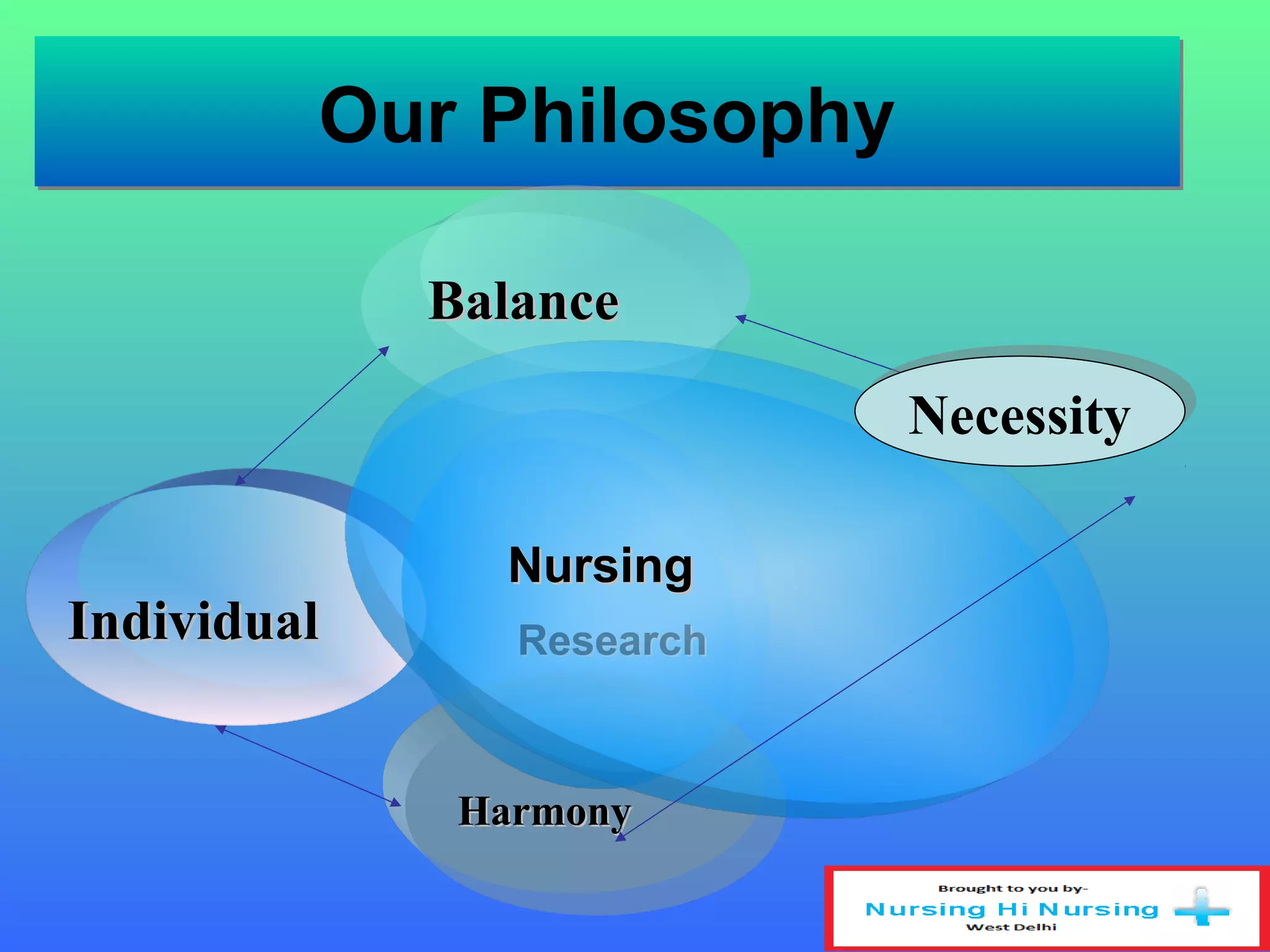 Our Philosophy

Balance

Necessity

Individual

Nursing

Research

Harmony

Brought to you by-
Nursing Hi Nursing
West Delhi